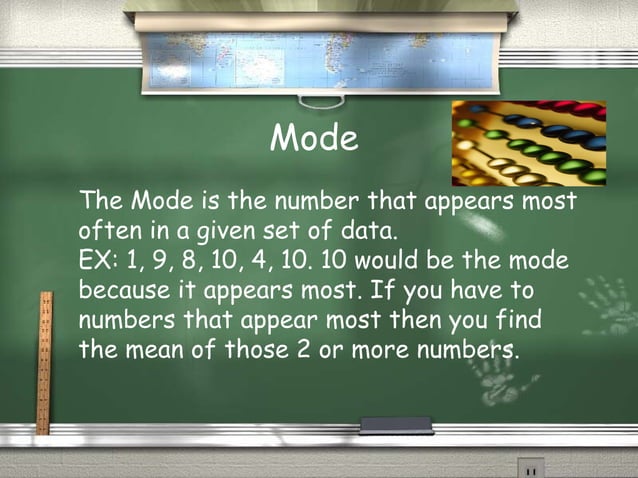 Mode

The Mode is the number that appears most often in a given set of data.
EX: 1, 9, 8, 10, 4, 10. 10 would be the mode because it appears most. If you have to numbers that appear most then you find the mean of those 2 or more numbers.